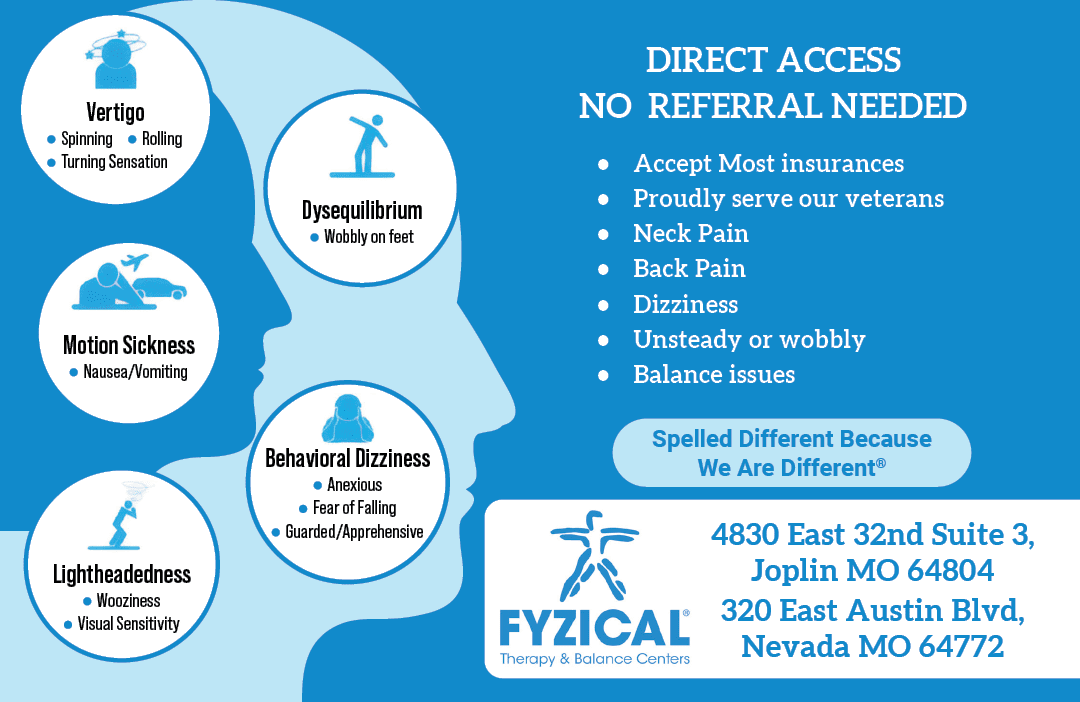 Vertigo
• Spinning • Rolling
• Turning Sensation

Dysequilibrium
• Wobbly on feet

Motion Sickness
• Nausea/Vomiting

Behavioral Dizziness
• Anexious
• Fear of Falling
• Guarded/Apprehensive

Lightheadedness
• Wooziness
• Visual Sensitivity

DIRECT ACCESS
NO REFERRAL NEEDED

• Accept Most insurances
• Proudly serve our veterans
• Neck Pain
• Back Pain
• Dizziness
• Unsteady or wobbly
• Balance issues

Spelled Different Because We Are Different®

FYZICAL®
Therapy & Balance Centers

4830 East 32nd Suite 3, Joplin MO 64804
320 East Austin Blvd, Nevada MO 64772